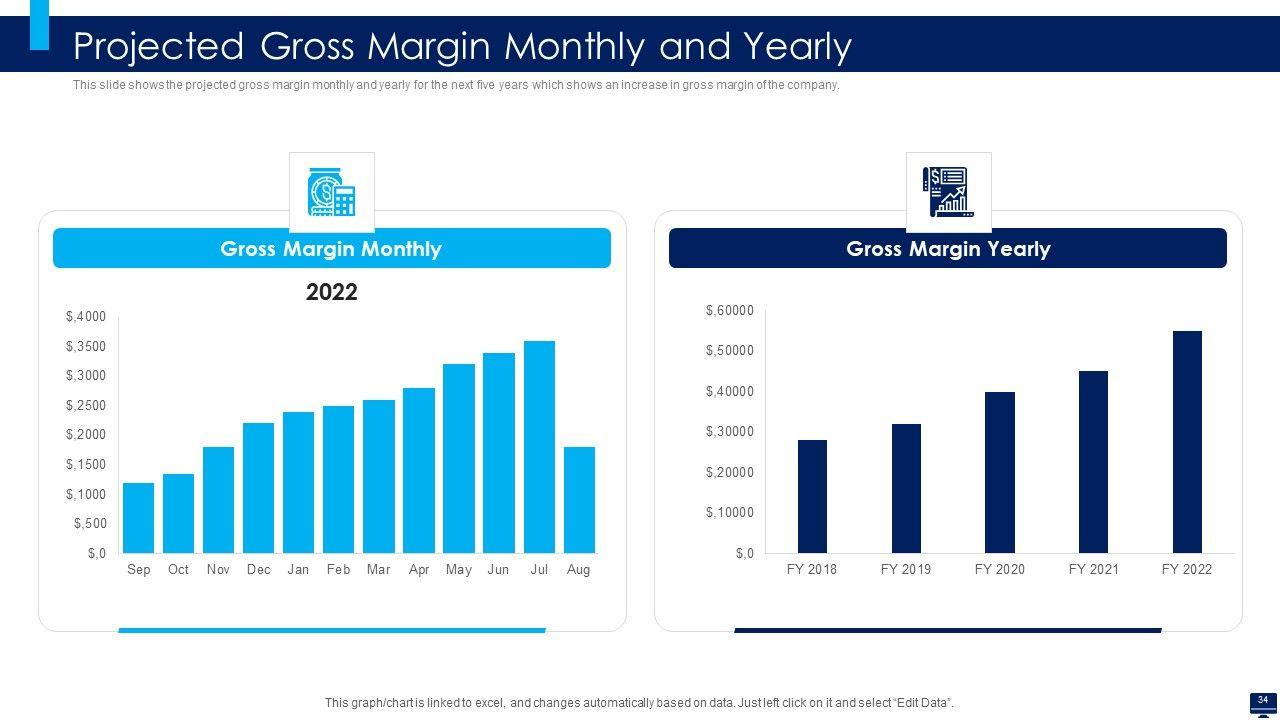 Projected Gross Margin Monthly and Yearly

This slide shows the projected gross margin monthly and yearly for the next five years which shows an increase in gross margin of the company.

Gross Margin Monthly

2022

$,4000
$,3500
$,3000
$,2500
$,2000
$,1500
$,1000
$,500
$,0

Sep Oct Nov Dec Jan Feb Mar Apr May Jun Jul Aug

Gross Margin Yearly

$,60000
$,50000
$,40000
$,30000
$,20000
$,10000
$,0

FY 2018 FY 2019 FY 2020 FY 2021 FY 2022

This graph/chart is linked to excel, and changes automatically based on data. Just left click on it and select "Edit Data".

34